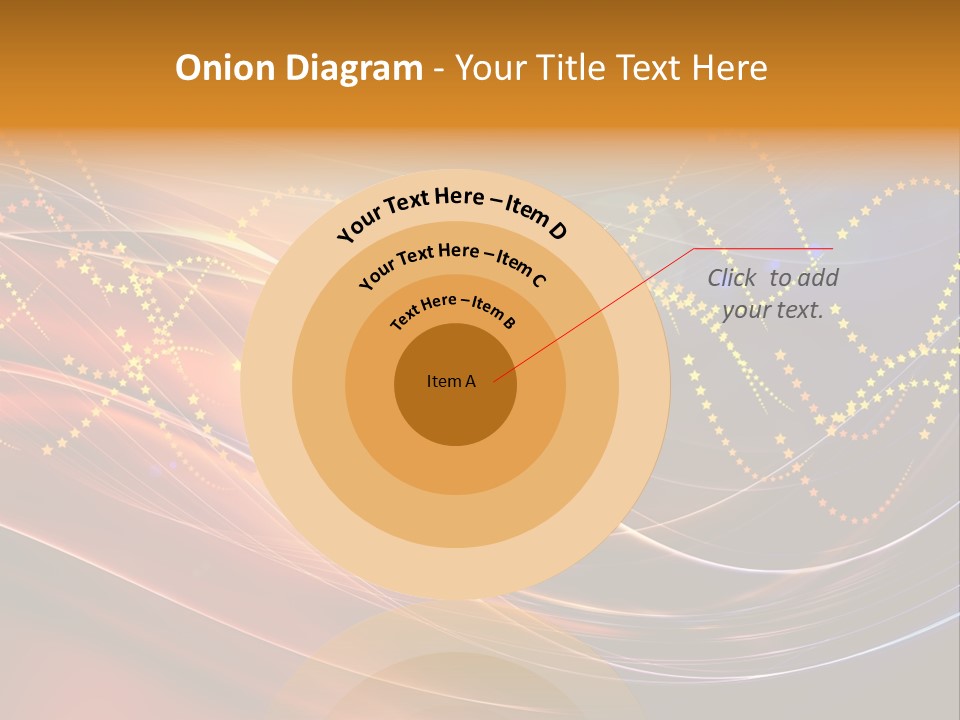 Onion Diagram - Your Title Text Here

Your Text Here – Item D

Your Text Here – Item C

Text Here – Item B

Item A

Click to add your text.